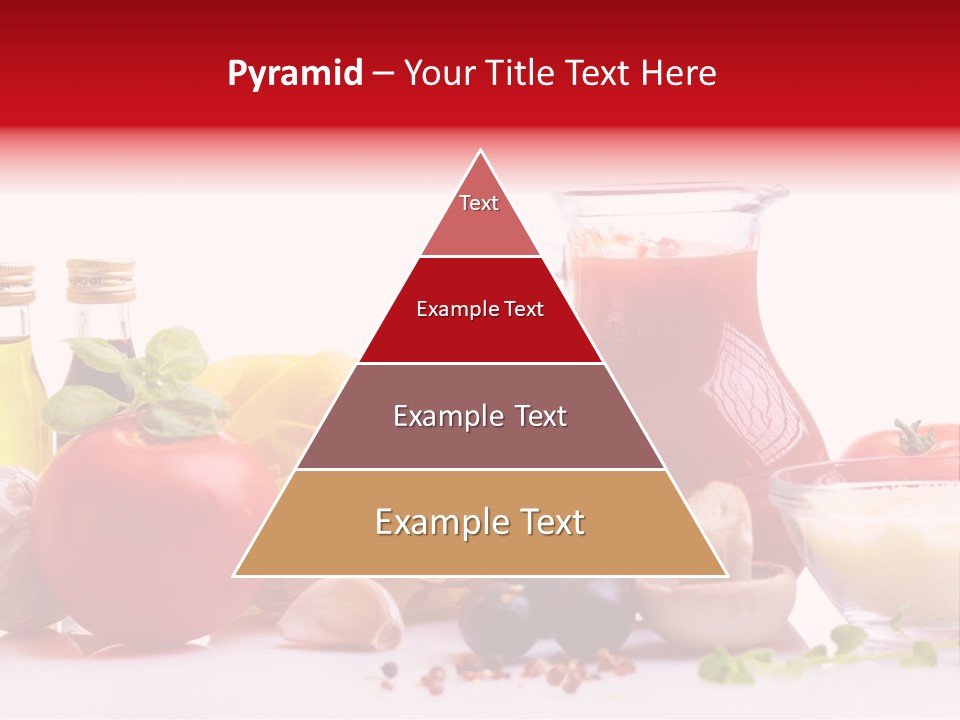 Pyramid – Your Title Text Here

Text

Example Text

Example Text

Example Text